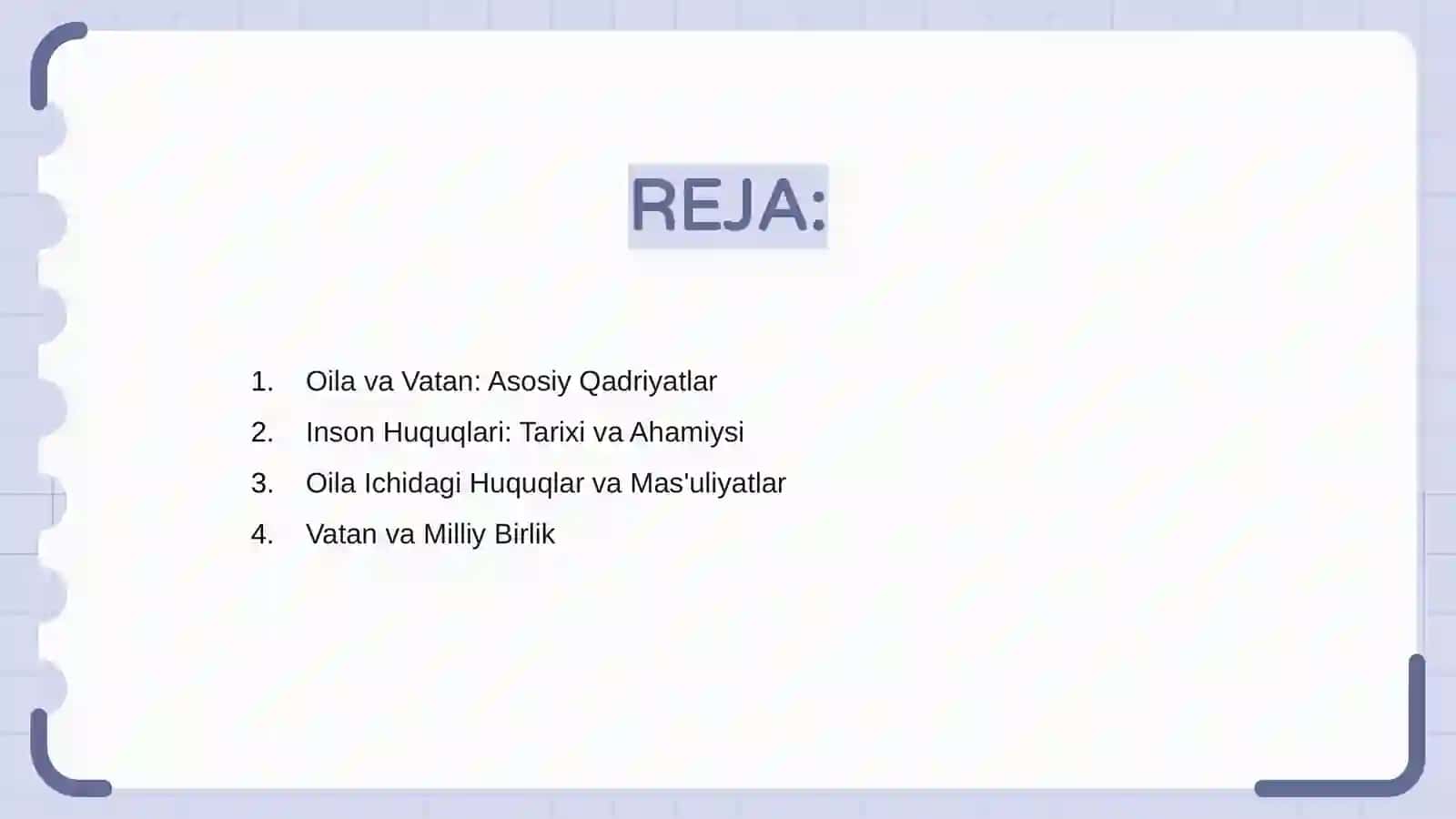 REJA:

1. Oila va Vatan: Asosiy Qadriyatlar
2. Inson Huquqlari: Tarixi va Ahamiysi
3. Oila Ichidagi Huquqlar va Mas'uliyatlar
4. Vatan va Milliy Birlik